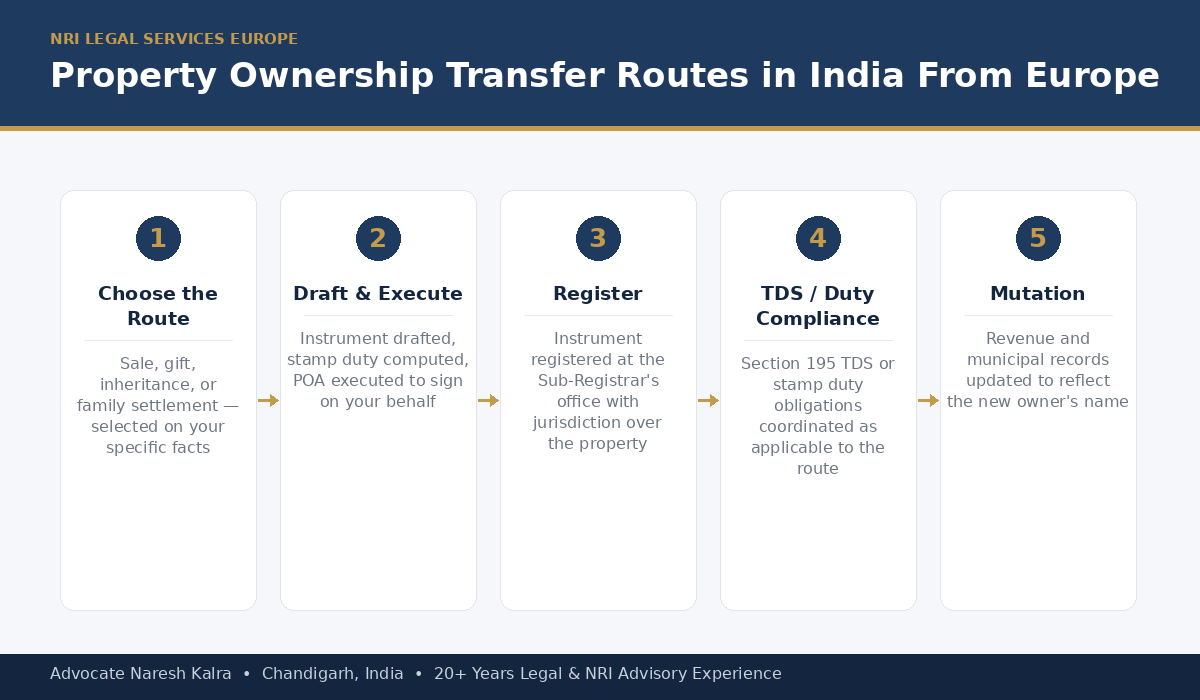 NRI LEGAL SERVICES EUROPE

Property Ownership Transfer Routes in India From Europe

1

Choose the Route

Sale, gift, inheritance, or family settlement — selected on your specific facts

2

Draft & Execute

Instrument drafted, stamp duty computed, POA executed to sign on your behalf

3

Register

Instrument registered at the Sub-Registrar's office with jurisdiction over the property

4

TDS / Duty Compliance

Section 195 TDS or stamp duty obligations coordinated as applicable to the route

5

Mutation

Revenue and municipal records updated to reflect the new owner's name

Advocate Naresh Kalra • Chandigarh, India • 20+ Years Legal & NRI Advisory Experience